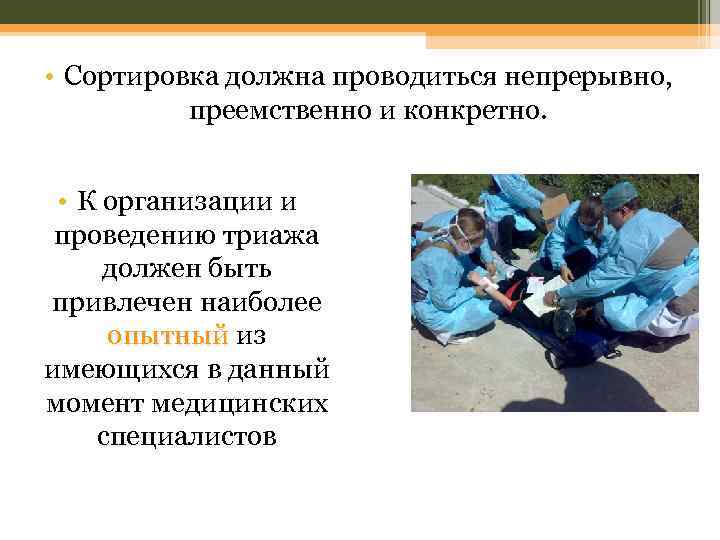 • Сортировка должна проводиться непрерывно, преемственно и конкретно.

• К организации и проведению триажа должен быть привлечен наиболее опытный из имеющихся в данный момент медицинских специалистов